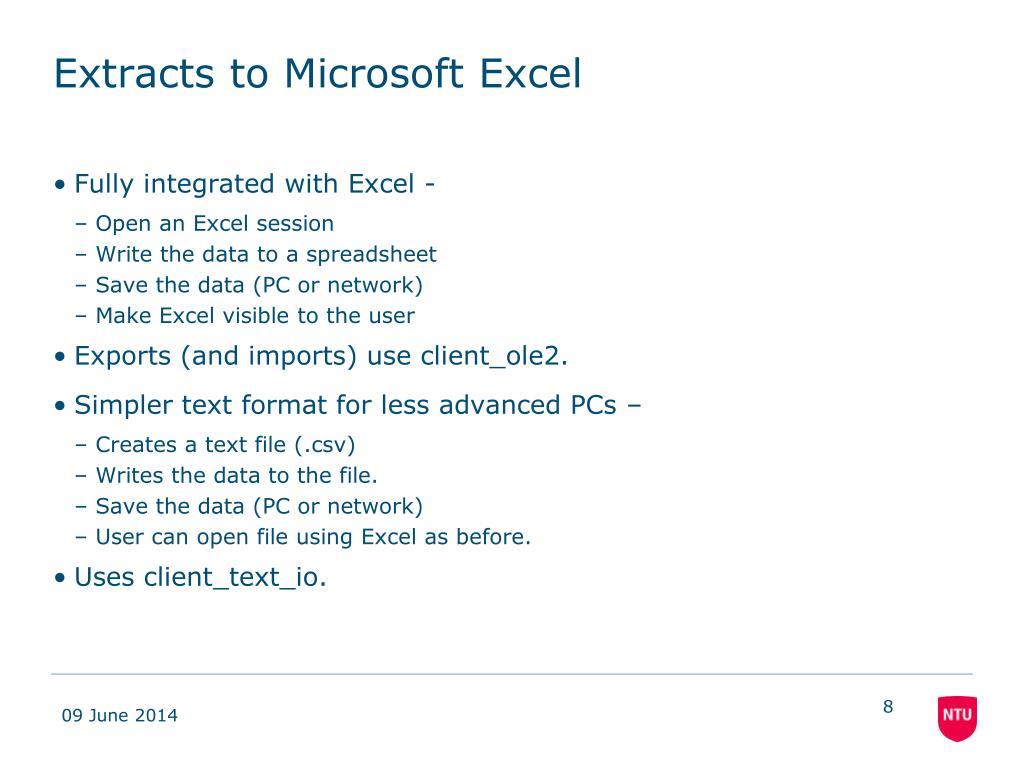 Extracts to Microsoft Excel

• Fully integrated with Excel -
– Open an Excel session
– Write the data to a spreadsheet
– Save the data (PC or network)
– Make Excel visible to the user

• Exports (and imports) use client_ole2.

• Simpler text format for less advanced PCs –
– Creates a text file (.csv)
– Writes the data to the file.
– Save the data (PC or network)
– User can open file using Excel as before.

• Uses client_text_io.

09 June 2014

8

NTU